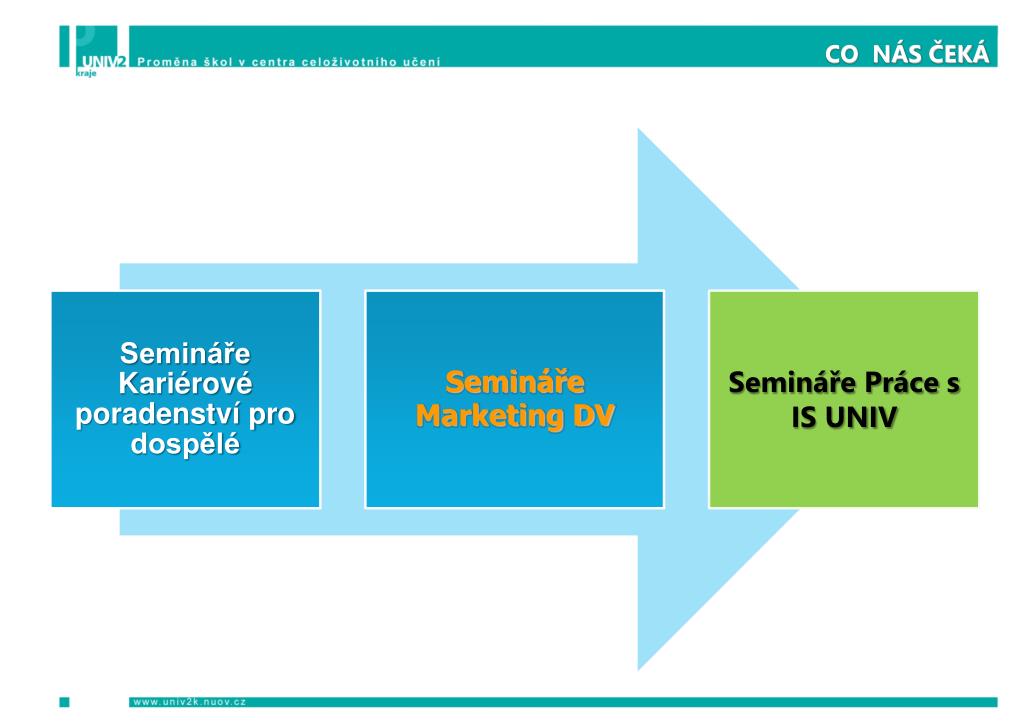 UNIV2 kraje

Proměna škol v centra celoživotního učení

CO NÁS ČEKÁ

Semináře Kariérové poradenství pro dospělé

Semináře Marketing DV

Semináře Práce s IS UNIV

www.univ2k.nuov.cz